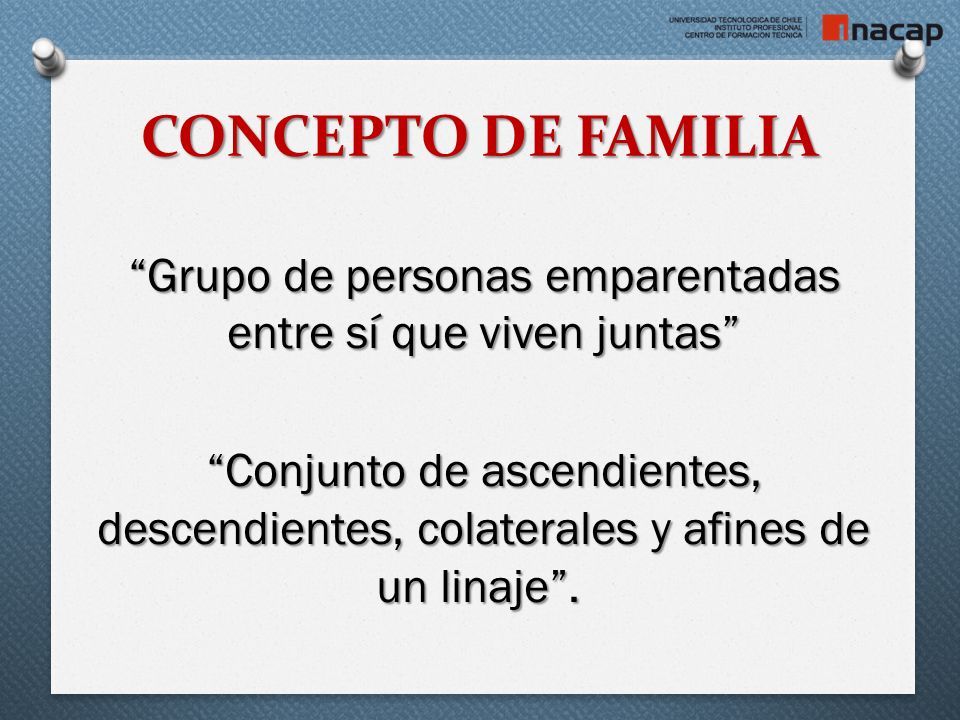 UNIVERSIDAD TECNOLOGICA DE CHILE
INSTITUTO PROFESIONAL
CENTRO DE FORMACION TECNICA
inacap

CONCEPTO DE FAMILIA

“Grupo de personas emparentadas entre sí que viven juntas”

“Conjunto de ascendientes, descendientes, colaterales y afines de un linaje”.